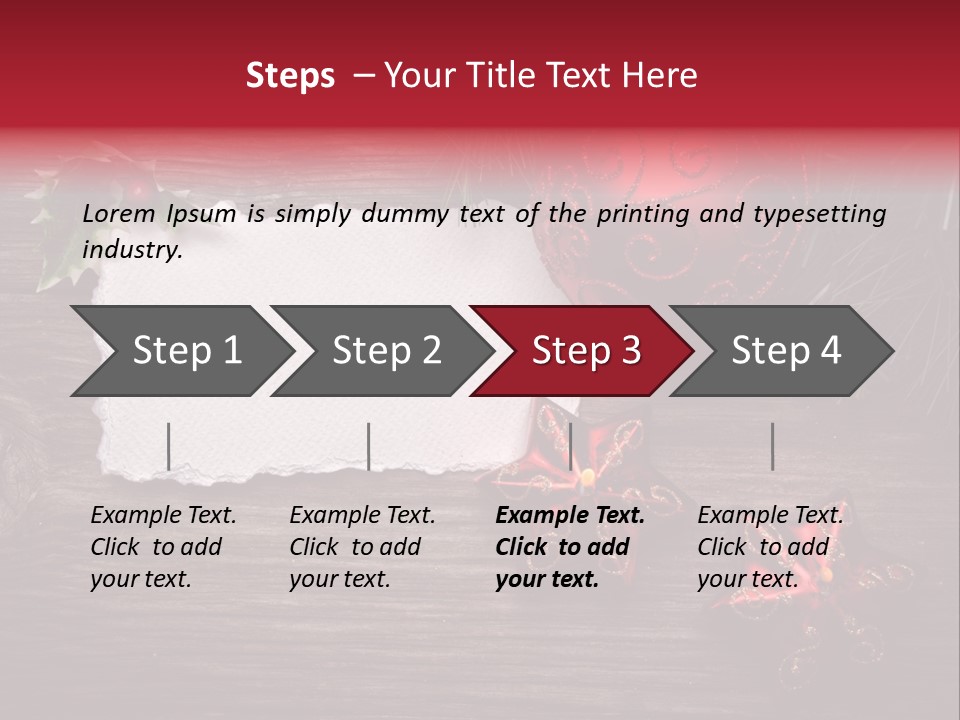 Steps – Your Title Text Here

Lorem Ipsum is simply dummy text of the printing and typesetting industry.

Step 1

Step 2

Step 3

Step 4

Example Text. Click to add your text.

Example Text. Click to add your text.

Example Text. Click to add your text.

Example Text. Click to add your text.